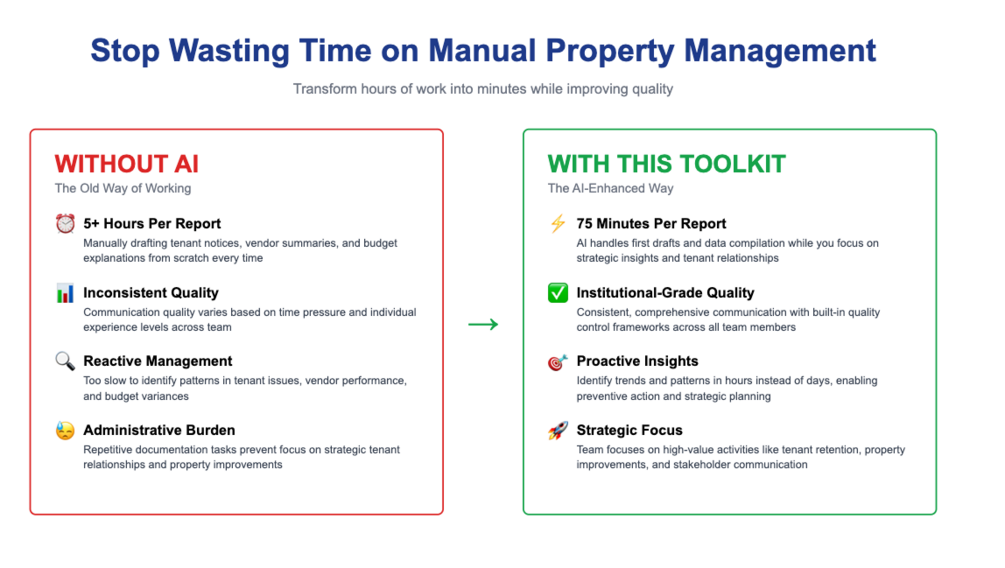 Stop Wasting Time on Manual Property Management

Transform hours of work into minutes while improving quality

WITHOUT AI

The Old Way of Working

5+ Hours Per Report

Manually drafting tenant notices, vendor summaries, and budget explanations from scratch every time

Inconsistent Quality

Communication quality varies based on time pressure and individual experience levels across team

Reactive Management

Too slow to identify patterns in tenant issues, vendor performance, and budget variances

Administrative Burden

Repetitive documentation tasks prevent focus on strategic tenant relationships and property improvements

→

WITH THIS TOOLKIT

The AI-Enhanced Way

75 Minutes Per Report

AI handles first drafts and data compilation while you focus on strategic insights and tenant relationships

Institutional-Grade Quality

Consistent, comprehensive communication with built-in quality control frameworks across all team members

Proactive Insights

Identify trends and patterns in hours instead of days, enabling preventive action and strategic planning

Strategic Focus

Team focuses on high-value activities like tenant retention, property improvements, and stakeholder communication